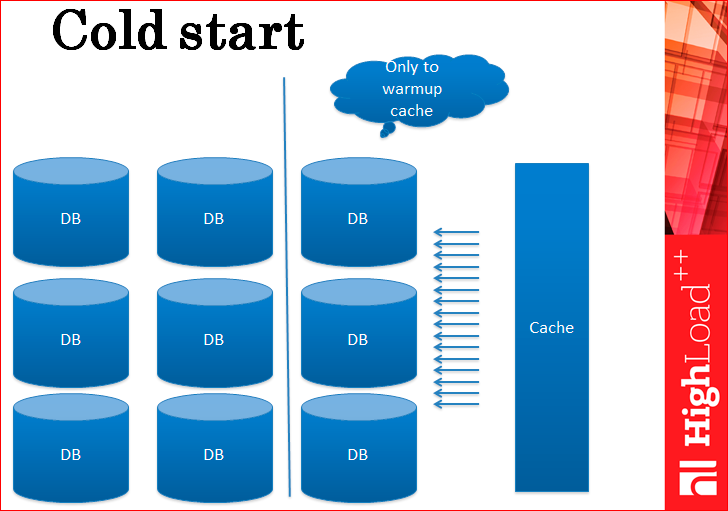 Cold start

Only to warmup cache

DB

DB

DB

DB

DB

DB

DB

DB

DB

Cache

HighLoad++